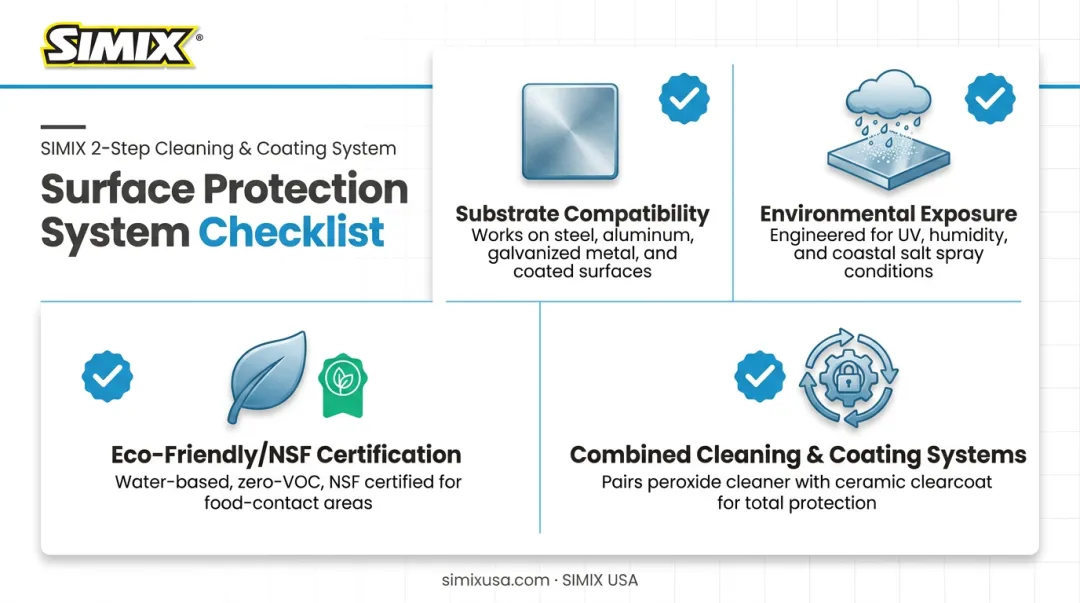 SIMIX®

SIMIX 2-Step Cleaning & Coating System

Surface Protection System Checklist

Substrate Compatibility
Works on steel, aluminum, galvanized metal, and coated surfaces

Environmental Exposure
Engineered for UV, humidity, and coastal salt spray conditions

Eco-Friendly/NSF Certification
Water-based, zero-VOC, NSF certified for food-contact areas

Combined Cleaning & Coating Systems
Pairs peroxide cleaner with ceramic clearcoat for total protection

simixusa.com · SIMIX USA